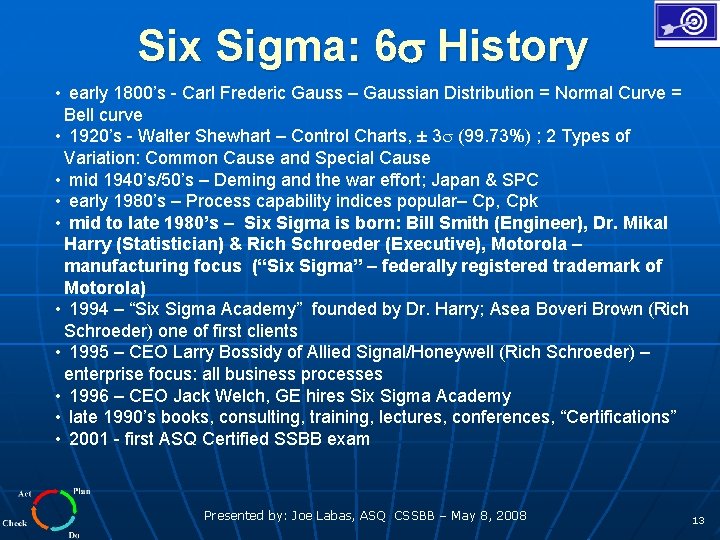 Six Sigma: 6$\sigma$ History

• early 1800's - Carl Frederic Gauss – Gaussian Distribution = Normal Curve = Bell curve
• 1920's - Walter Shewhart – Control Charts, ± 3$\sigma$ (99.73%) ; 2 Types of Variation: Common Cause and Special Cause
• mid 1940's/50's – Deming and the war effort; Japan & SPC
• early 1980's – Process capability indices popular– Cp, Cpk
• mid to late 1980's – Six Sigma is born: Bill Smith (Engineer), Dr. Mikal Harry (Statistician) & Rich Schroeder (Executive), Motorola – manufacturing focus ("Six Sigma" – federally registered trademark of Motorola)
• 1994 – "Six Sigma Academy" founded by Dr. Harry; Asea Boveri Brown (Rich Schroeder) one of first clients
• 1995 – CEO Larry Bossidy of Allied Signal/Honeywell (Rich Schroeder) – enterprise focus: all business processes
• 1996 – CEO Jack Welch, GE hires Six Sigma Academy
• late 1990's books, consulting, training, lectures, conferences, "Certifications"
• 2001 - first ASQ Certified SSBB exam

Act Plan Check Do

Presented by: Joe Labas, ASQ CSSBB – May 8, 2008

13